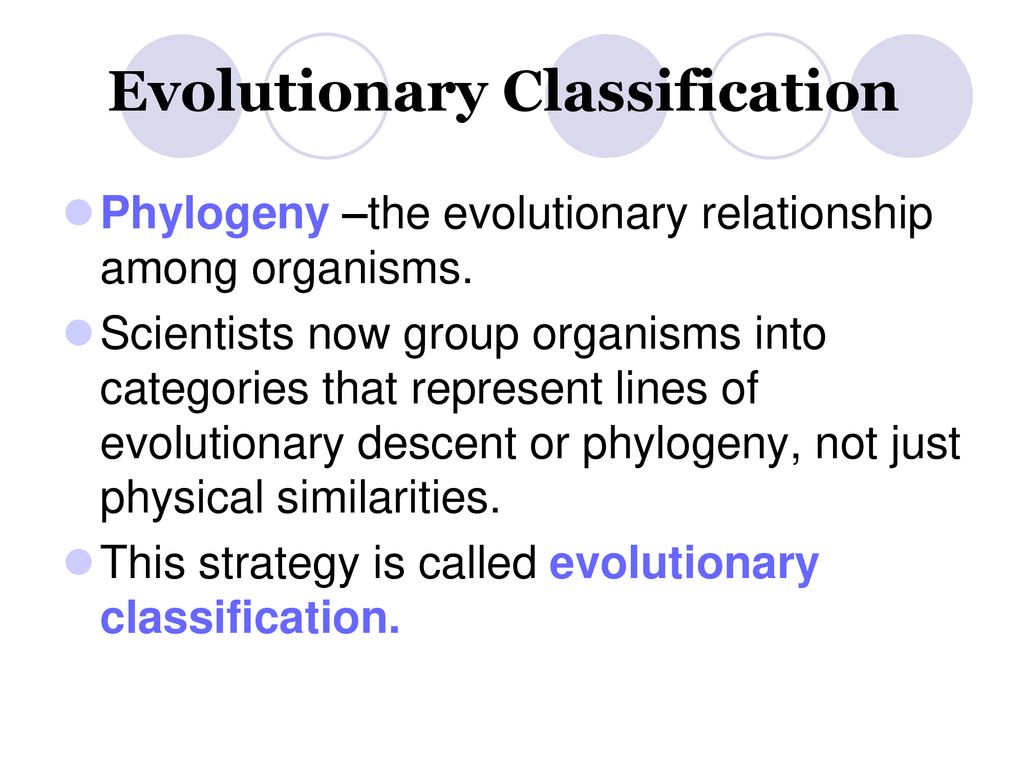 Evolutionary Classification

Phylogeny –the evolutionary relationship among organisms.

Scientists now group organisms into categories that represent lines of evolutionary descent or phylogeny, not just physical similarities.

This strategy is called evolutionary classification.